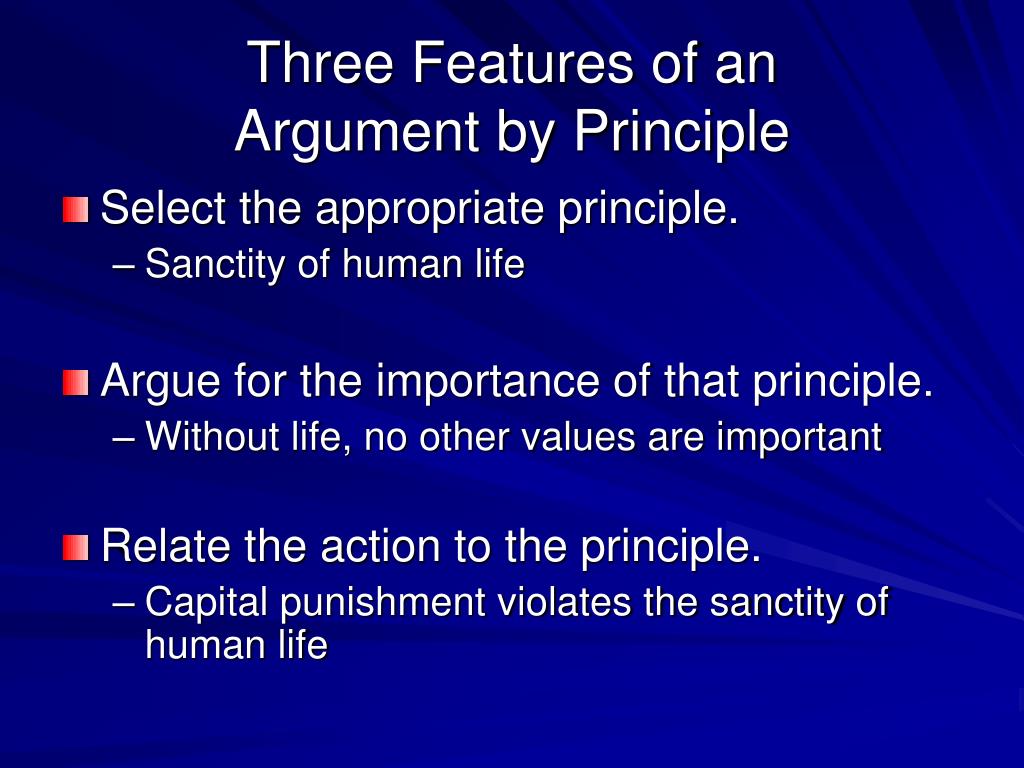 Three Features of an Argument by Principle

Select the appropriate principle.
– Sanctity of human life

Argue for the importance of that principle.
– Without life, no other values are important

Relate the action to the principle.
– Capital punishment violates the sanctity of human life